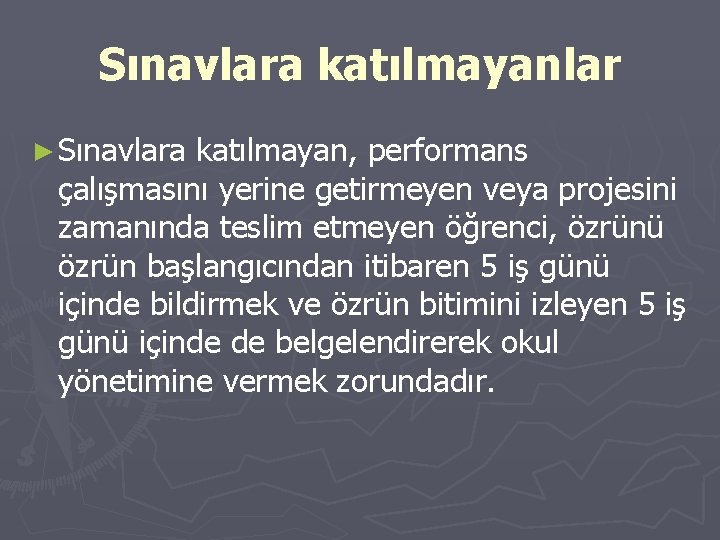 Sınavlara katılmayanlar

► Sınavlara katılmayan, performans çalışmasını yerine getirmeyen veya projesini zamanında teslim etmeyen öğrenci, özrünü özrün başlangıcından itibaren 5 iş günü içinde bildirmek ve özrün bitimini izleyen 5 iş günü içinde de belgelendirerek okul yönetimine vermek zorundadır.